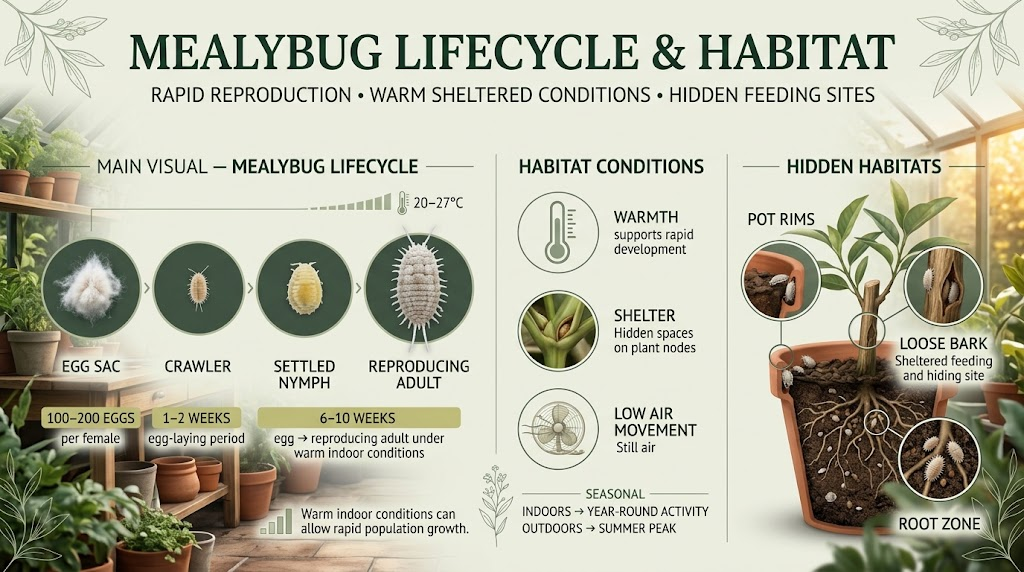 MEALYBUG LIFECYCLE & HABITAT

RAPID REPRODUCTION • WARM SHELTERED CONDITIONS • HIDDEN FEEDING SITES

MAIN VISUAL — MEALYBUG LIFECYCLE

20–27°C

EGG SAC

CRAWLER

SETTLED NYMPH

REPRODUCING ADULT

100–200 EGGS per female

1–2 WEEKS egg-laying period

6–10 WEEKS egg → reproducing adult under warm indoor conditions

Warm indoor conditions can allow rapid population growth.

HABITAT CONDITIONS

WARMTH supports rapid development

SHELTER Hidden spaces on plant nodes

LOW AIR MOVEMENT Still air

SEASONAL
INDOORS → YEAR-ROUND ACTIVITY
OUTDOORS → SUMMER PEAK

HIDDEN HABITATS

POT RIMS

LOOSE BARK Sheltered feeding and hiding site

ROOT ZONE